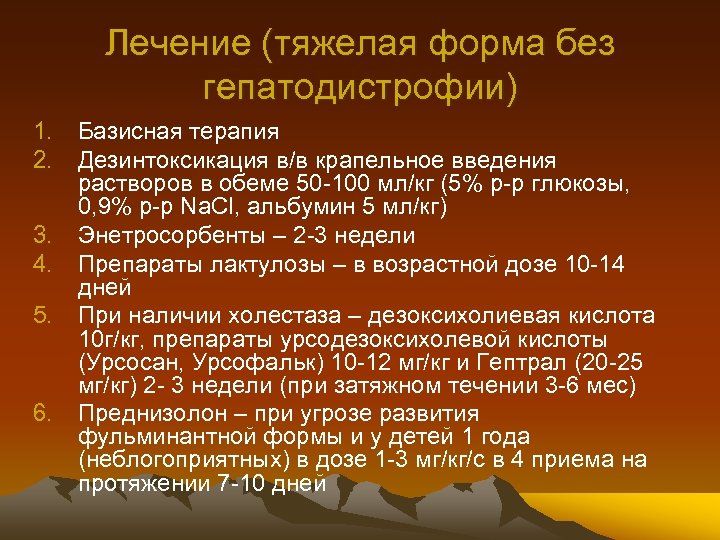 Лечение (тяжелая форма без гепатодистрофии)

1. Базисная терапия
2. Дезинтоксикация в/в крапельное введения растворов в обеме 50-100 мл/кг (5% р-р глюкозы, 0,9% р-р NaCl, альбумин 5 мл/кг)
3. Энетросорбенты – 2-3 недели
4. Препараты лактулозы – в возрастной дозе 10-14 дней
5. При наличии холестаза – дезоксихолиевая кислота 10г/кг, препараты урсодезоксихолевой кислоты (Урсосан, Урсофальк) 10-12 мг/кг и Гептрал (20-25 мг/кг) 2- 3 недели (при затяжном течении 3-6 мес)
6. Преднизолон – при угрозе развития фульминантной формы и у детей 1 года (неблогоприятных) в дозе 1-3 мг/кг/с в 4 приема на протяжении 7-10 дней